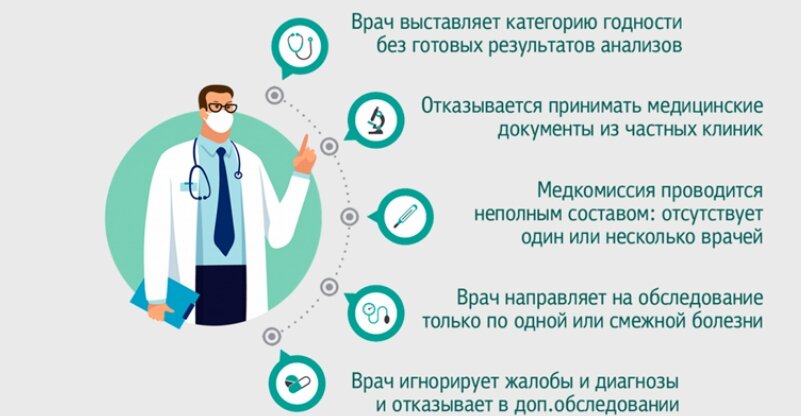 Врач выставляет категорию годности без готовых результатов анализов

Отказывается принимать медицинские документы из частных клиник

Медкомиссия проводится неполным составом: отсутствует один или несколько врачей

Врач направляет на обследование только по одной или смежной болезни

Врач игнорирует жалобы и диагнозы и отказывает в доп.обследовании